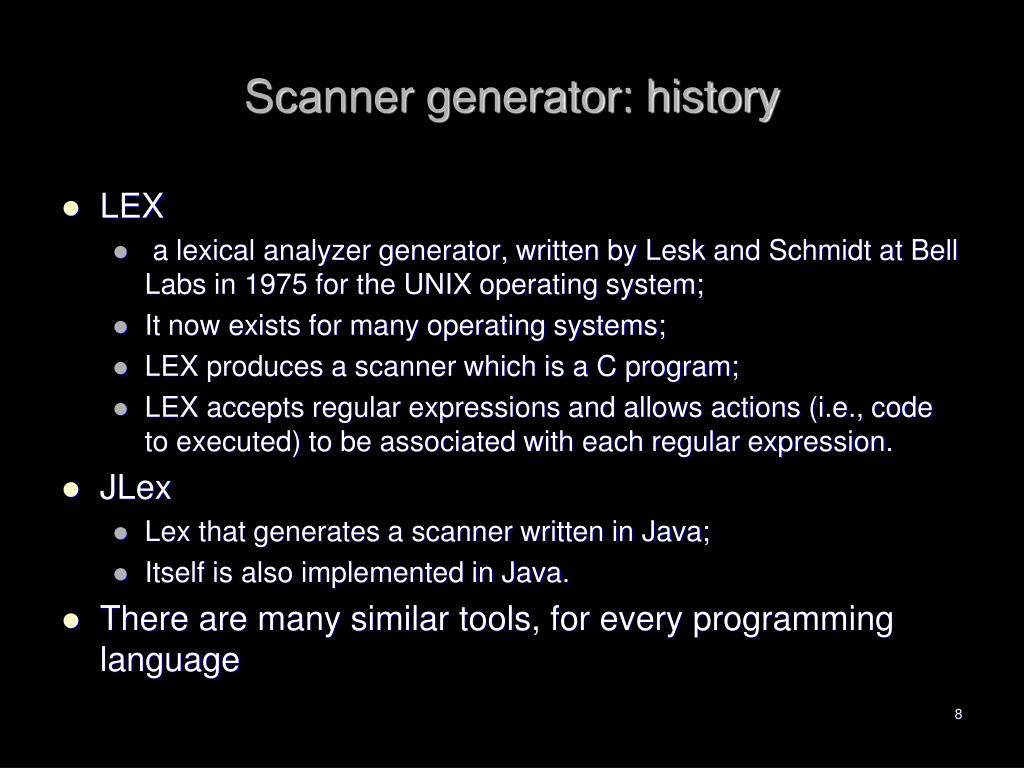 Scanner generator: history

- LEX
  - a lexical analyzer generator, written by Lesk and Schmidt at Bell Labs in 1975 for the UNIX operating system;
  - It now exists for many operating systems;
  - LEX produces a scanner which is a C program;
  - LEX accepts regular expressions and allows actions (i.e., code to executed) to be associated with each regular expression.
- JLex
  - Lex that generates a scanner written in Java;
  - Itself is also implemented in Java.
- There are many similar tools, for every programming language

8